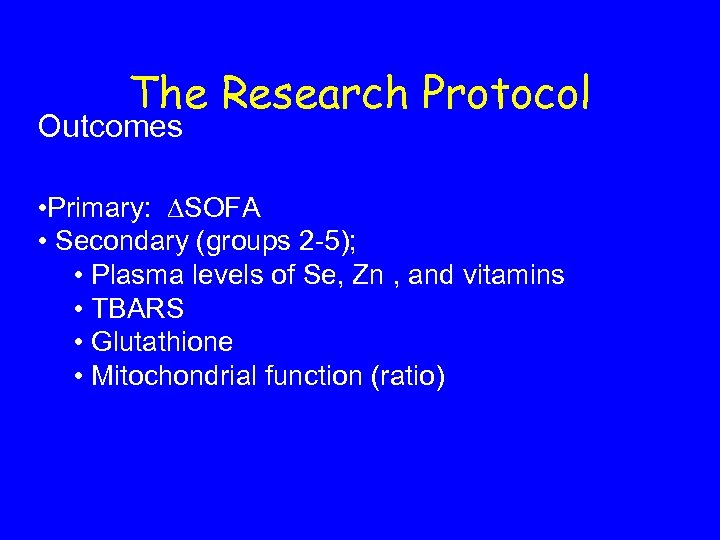 The Research Protocol

Outcomes

•Primary: $\Delta$SOFA
• Secondary (groups 2-5);
• Plasma levels of Se, Zn , and vitamins
• TBARS
• Glutathione
• Mitochondrial function (ratio)